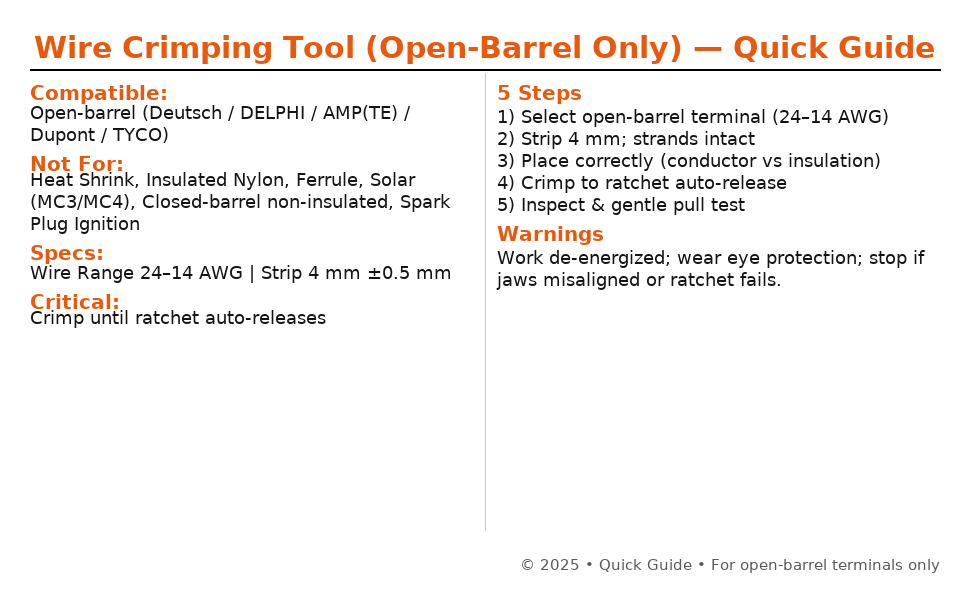 Wire Crimping Tool (Open-Barrel Only) — Quick Guide

Compatible:
Open-barrel (Deutsch / DELPHI / AMP(TE) / Dupont / TYCO)

Not For:
Heat Shrink, Insulated Nylon, Ferrule, Solar (MC3/MC4), Closed-barrel non-insulated, Spark Plug Ignition

Specs:
Wire Range 24–14 AWG | Strip 4 mm ±0.5 mm

Critical:
Crimp until ratchet auto-releases

5 Steps
1) Select open-barrel terminal (24–14 AWG)
2) Strip 4 mm; strands intact
3) Place correctly (conductor vs insulation)
4) Crimp to ratchet auto-release
5) Inspect & gentle pull test

Warnings
Work de-energized; wear eye protection; stop if jaws misaligned or ratchet fails.

© 2025 • Quick Guide • For open-barrel terminals only